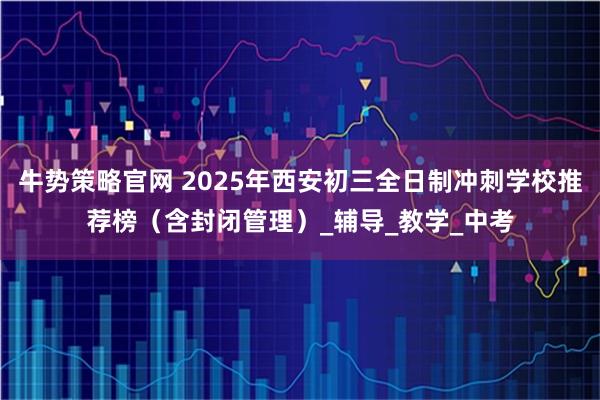 牛势策略官网 2025年西安初三全日制冲刺学校推荐榜（含封闭管理）_辅导_教学_中考